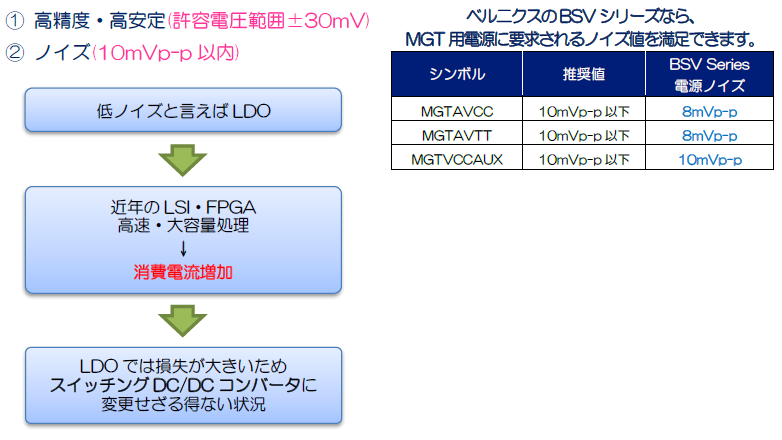 ① 高精度・高安定(許容電圧範囲±30mV)
② ノイズ(10mVp-p 以内)

低ノイズと言えば LDO

近年の LSI・FPGA
高速・大容量処理
↓
消費電流増加

LDO では損失が大きいため
スイッチング DC/DC コンバータに
変更せざる得ない状況

ベルニクスの BSV シリーズなら、
MGT 用電源に要求されるノイズ値を満足できます。

| シンボル | 推奨値 | BSV Series 電源ノイズ |
|---|---|---|
| MGTAVCC | 10mVp-p 以下 | 8mVp-p |
| MGTAVTT | 10mVp-p 以下 | 8mVp-p |
| MGTVCCAUX | 10mVp-p 以下 | 10mVp-p |